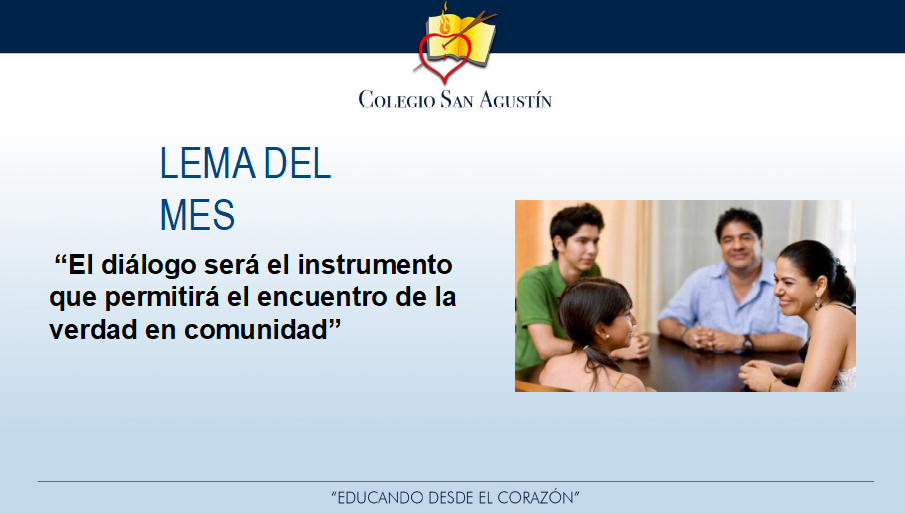 COLEGIO SAN AGUSTÍN

LEMA DEL MES

“El diálogo será el instrumento que permitirá el encuentro de la verdad en comunidad”

“EDUCANDO DESDE EL CORAZÓN”